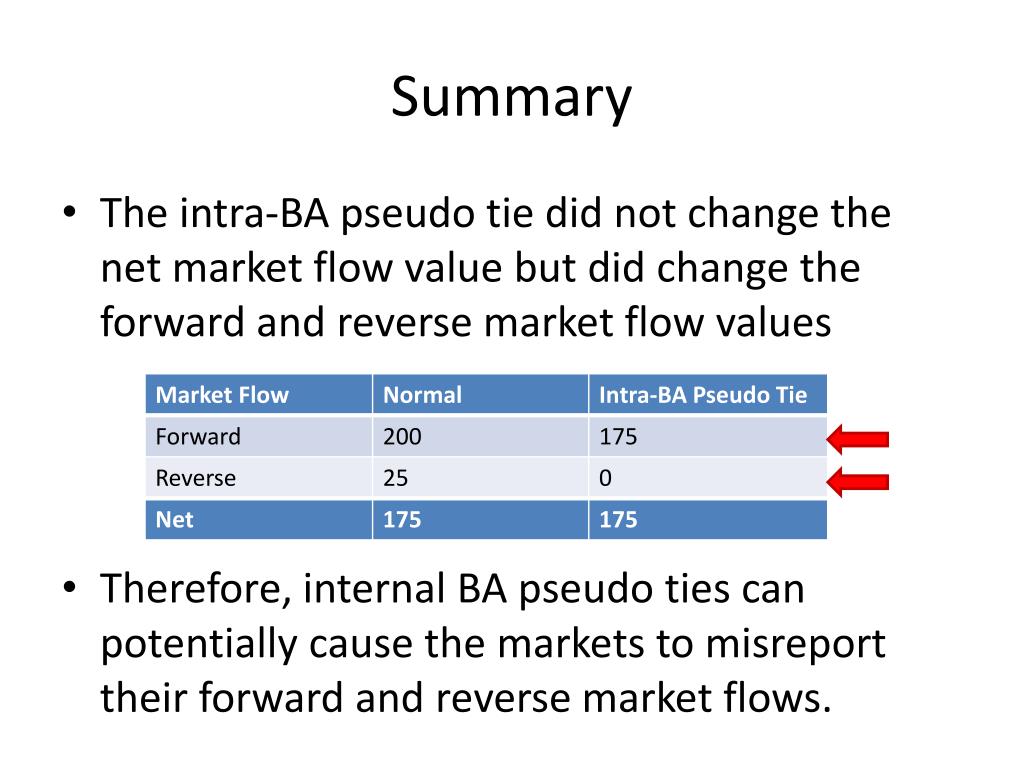 Summary

• The intra-BA pseudo tie did not change the net market flow value but did change the forward and reverse market flow values

| Market Flow | Normal | Intra-BA Pseudo Tie |
|---|---|---|
| Forward | 200 | 175 |
| Reverse | 25 | 0 |
| Net | 175 | 175 |

• Therefore, internal BA pseudo ties can potentially cause the markets to misreport their forward and reverse market flows.